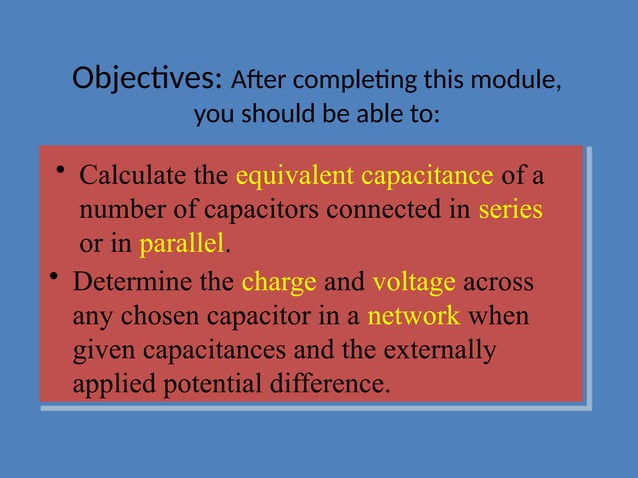 Objectives: After completing this module, you should be able to:

• Calculate the equivalent capacitance of a number of capacitors connected in series or in parallel.

• Determine the charge and voltage across any chosen capacitor in a network when given capacitances and the externally applied potential difference.